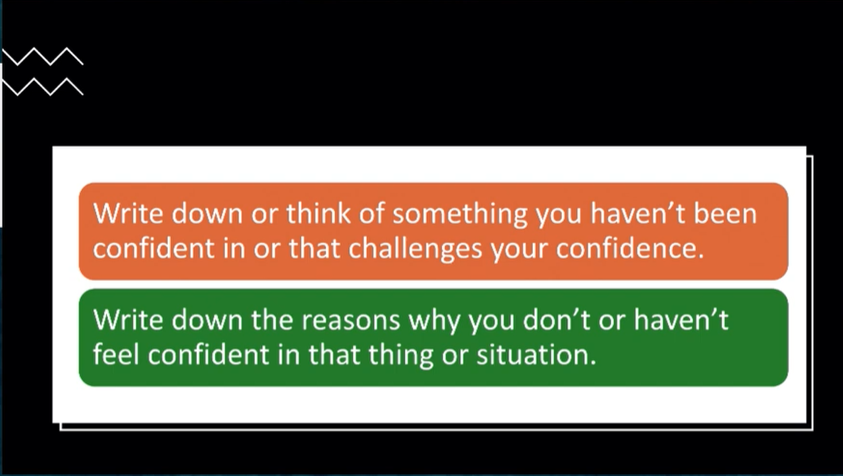 Write down or think of something you haven’t been confident in or that challenges your confidence.

Write down the reasons why you don’t or haven’t feel confident in that thing or situation.